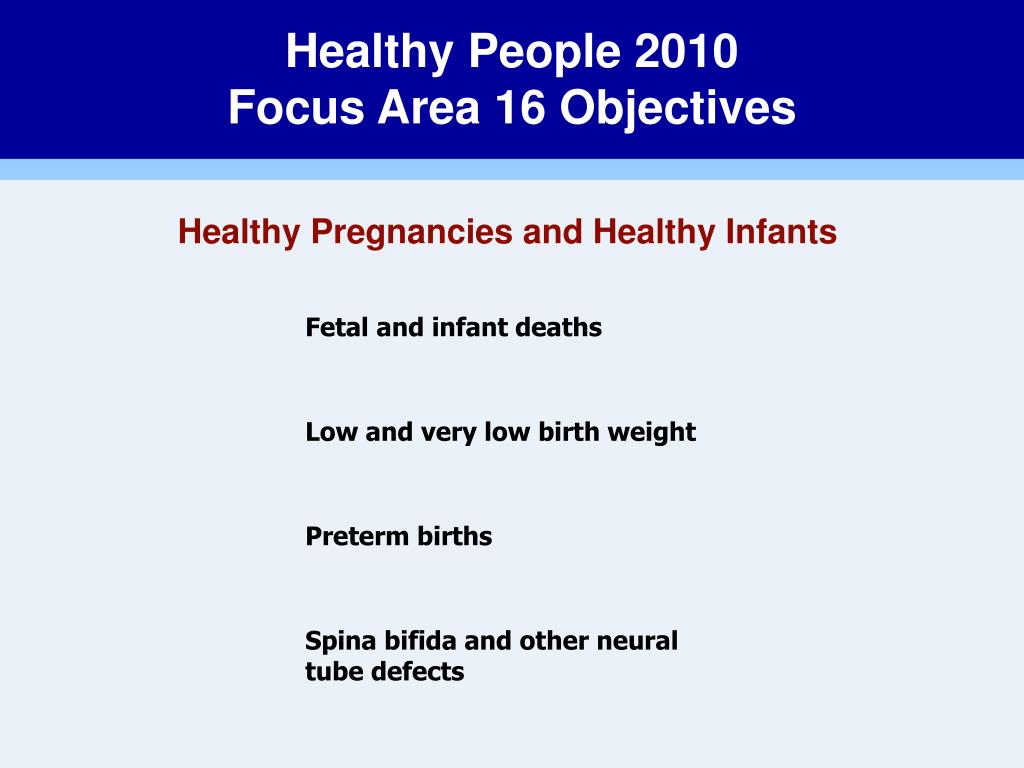 Healthy People 2010
Focus Area 16 Objectives

Healthy Pregnancies and Healthy Infants

Fetal and infant deaths

Low and very low birth weight

Preterm births

Spina bifida and other neural tube defects